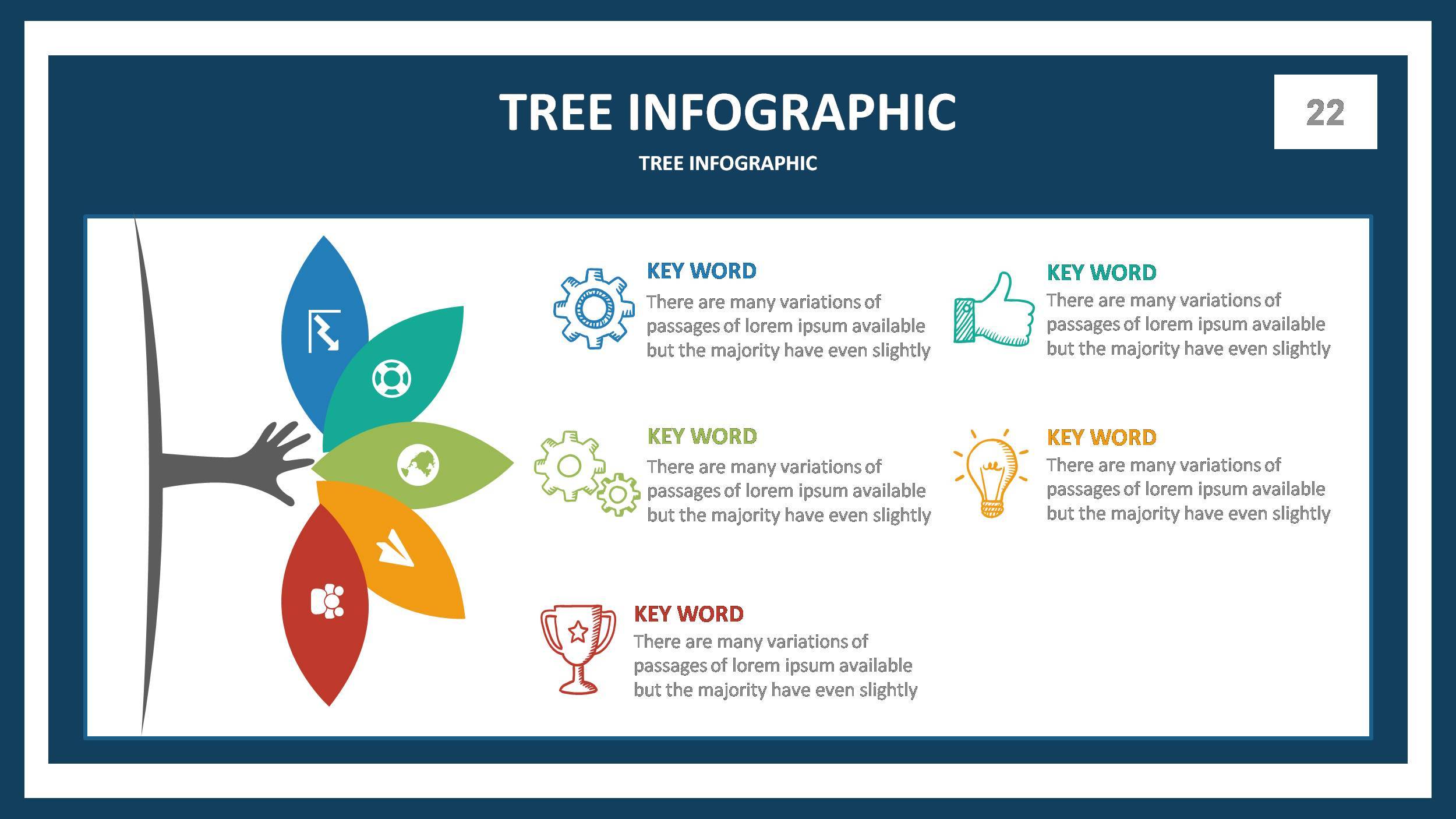 TREE INFOGRAPHIC

22

TREE INFOGRAPHIC

KEY WORD
There are many variations of passages of lorem ipsum available but the majority have even slightly

KEY WORD
There are many variations of passages of lorem ipsum available but the majority have even slightly

KEY WORD
There are many variations of passages of lorem ipsum available but the majority have even slightly

KEY WORD
There are many variations of passages of lorem ipsum available but the majority have even slightly

KEY WORD
There are many variations of passages of lorem ipsum available but the majority have even slightly